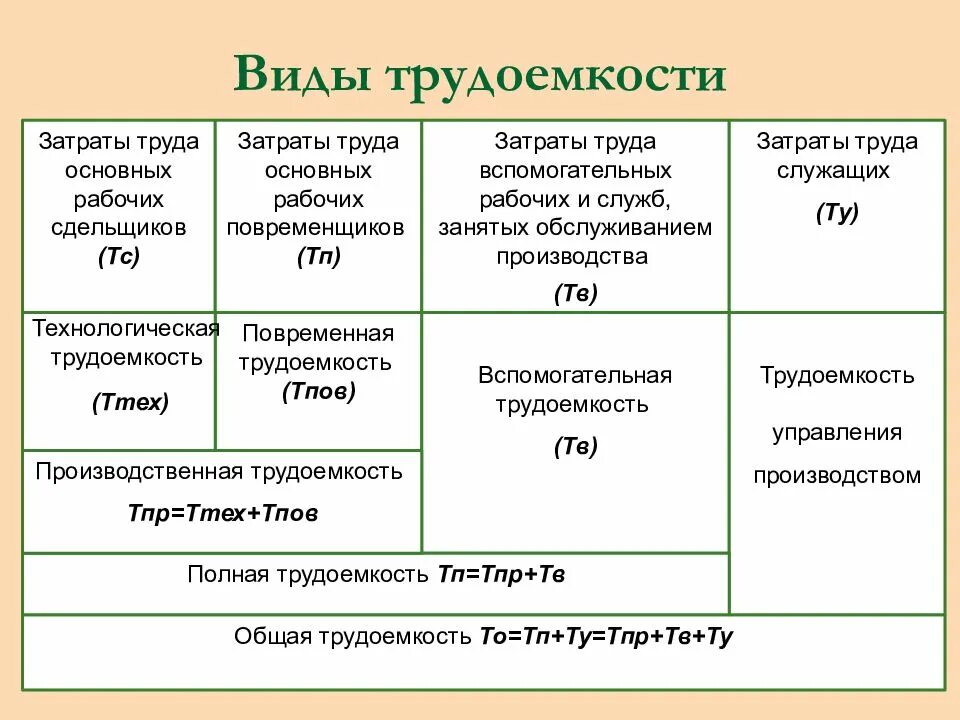 Виды трудоемкости

| Затраты труда основных рабочих сдельщиков (Тс) | Затраты труда основных рабочих повременщиков (Тп) | Затраты труда вспомогательных рабочих и служб, занятых обслуживанием производства (Тв) | Затраты труда служащих (Ту) |
|---|---|---|---|
| Технологическая трудоемкость (Ттех) | Повременная трудоемкость (Тпов) | Вспомогательная трудоемкость (Тв) | Трудоемкость управления производством |
| Производственная трудоемкость Тпр=Ттех+Тпов | | | |
| Полная трудоемкость Тп=Тпр+Тв | | | |
| Общая трудоемкость То=Тп+Ту=Тпр+Тв+Ту | | | |